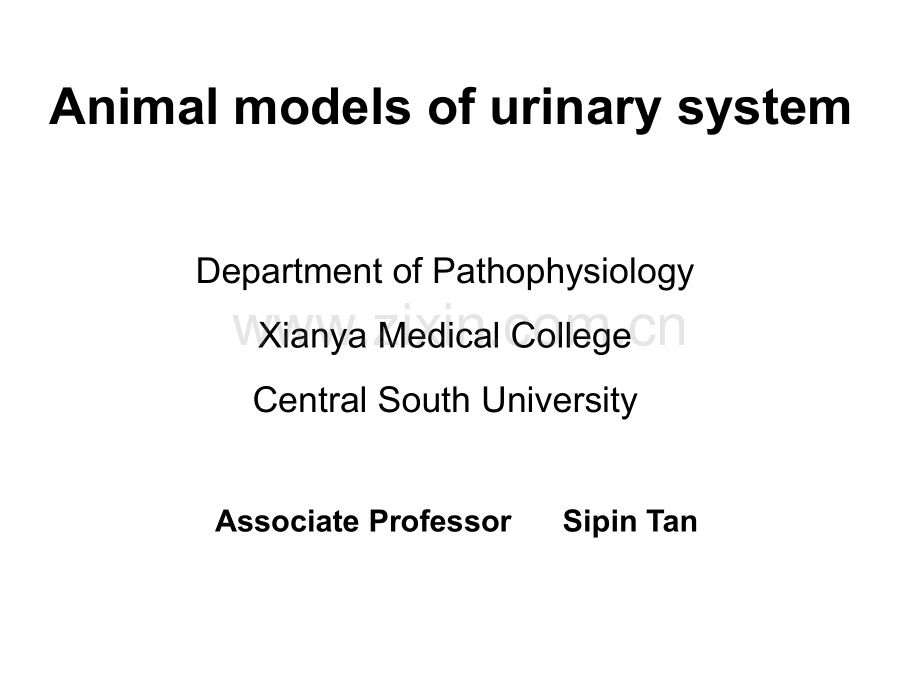 Animal models of urinary system

Department of Pathophysiology

www.zixin.com.cn

Xianya Medical College

Central South University

Associate Professor Sipin Tan